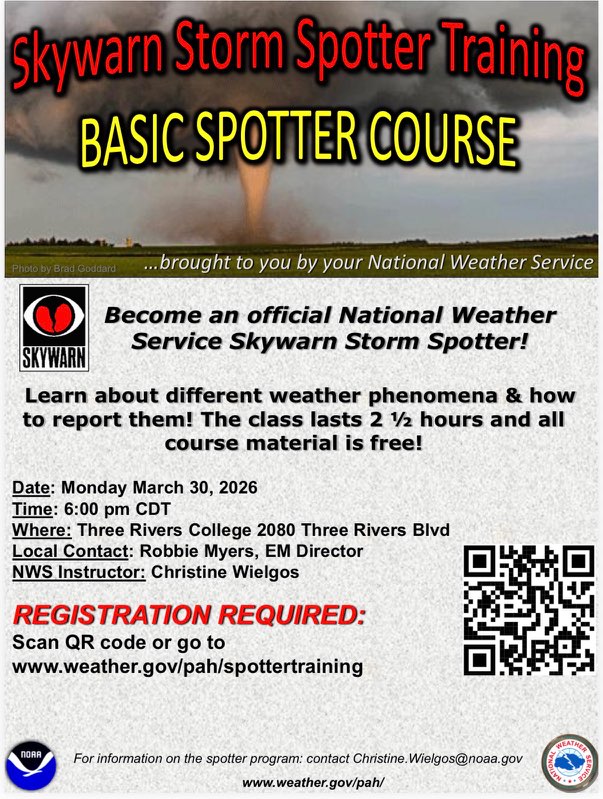 Skywarn Storm Spotter Training
BASIC SPOTTER COURSE

Photo by Brad Goddard
...brought to you by your National Weather Service

SKYWARN

Become an official National Weather Service Skywarn Storm Spotter!

Learn about different weather phenomena & how to report them! The class lasts 2 ½ hours and all course material is free!

Date: Monday March 30, 2026
Time: 6:00 pm CDT
Where: Three Rivers College 2080 Three Rivers Blvd
Local Contact: Robbie Myers, EM Director
NWS Instructor: Christine Wielgos

REGISTRATION REQUIRED:
Scan QR code or go to
www.weather.gov/pah/spottertraining

NOAA
For information on the spotter program: contact Christine.Wielgos@noaa.gov
www.weather.gov/pah/
NATIONAL WEATHER SERVICE